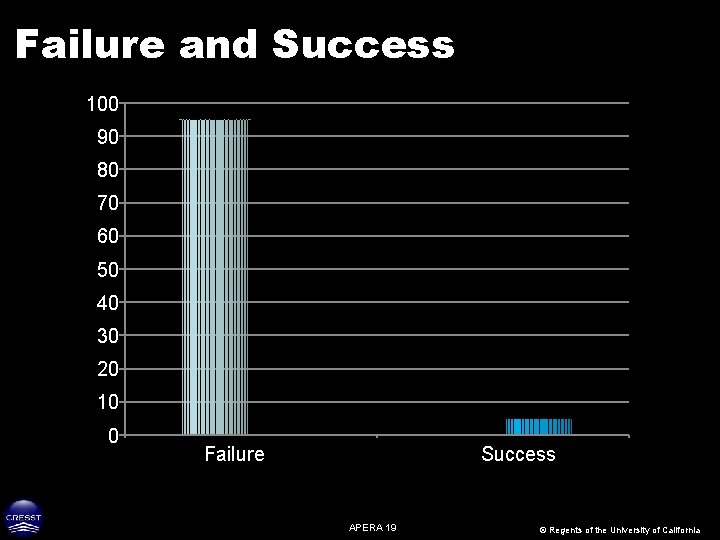 Failure and Success

100
90
80
70
60
50
40
30
20
10
0

Failure
Success

CRESST

APERA 19

© Regents of the University of California